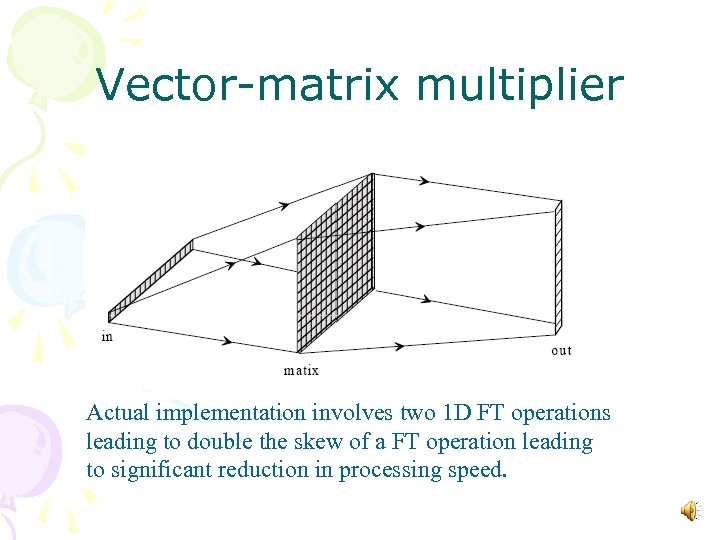 Vector-matrix multiplier

in

matix

out

Actual implementation involves two 1D FT operations leading to double the skew of a FT operation leading to significant reduction in processing speed.